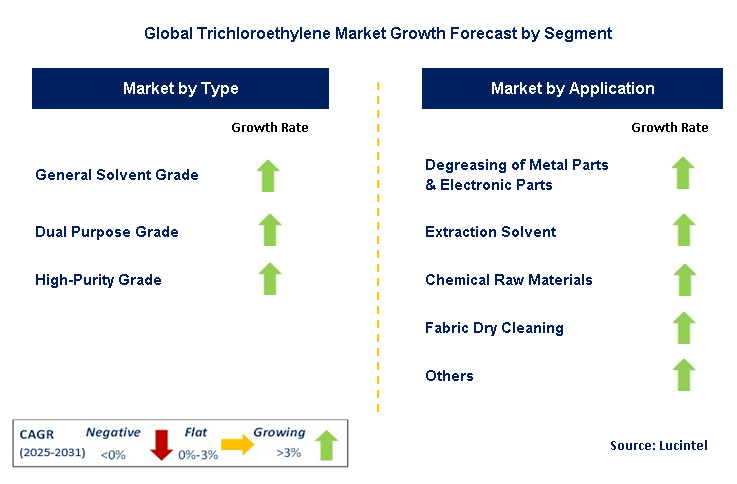 Global Trichloroethylene Market Growth Forecast by Segment

Market by Type

Growth Rate

General Solvent Grade

Dual Purpose Grade

High-Purity Grade

Market by Application

Growth Rate

Degreasing of Metal Parts & Electronic Parts

Extraction Solvent

Chemical Raw Materials

Fabric Dry Cleaning

Others

CAGR (2025-2031) Negative <0% Flat 0%-3% Growing >3%

Source: Lucintel